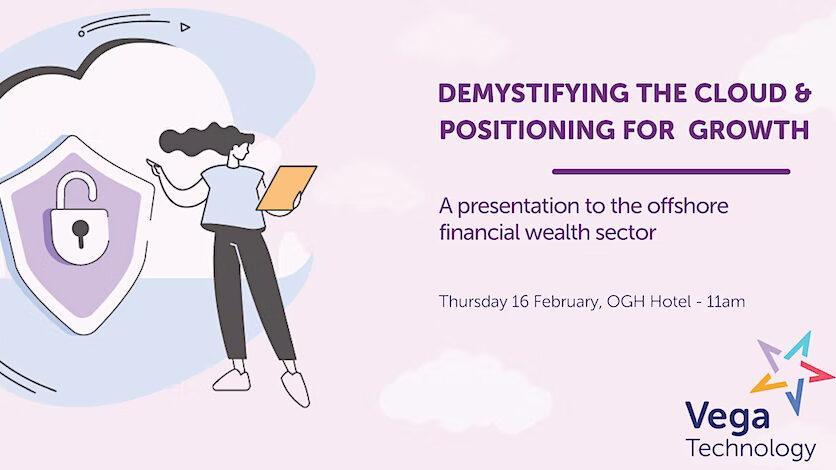 DEMYSTIFYING THE CLOUD & POSITIONING FOR GROWTH

A presentation to the offshore financial wealth sector

Thursday 16 February, OGH Hotel - 11am

Vega
Technology